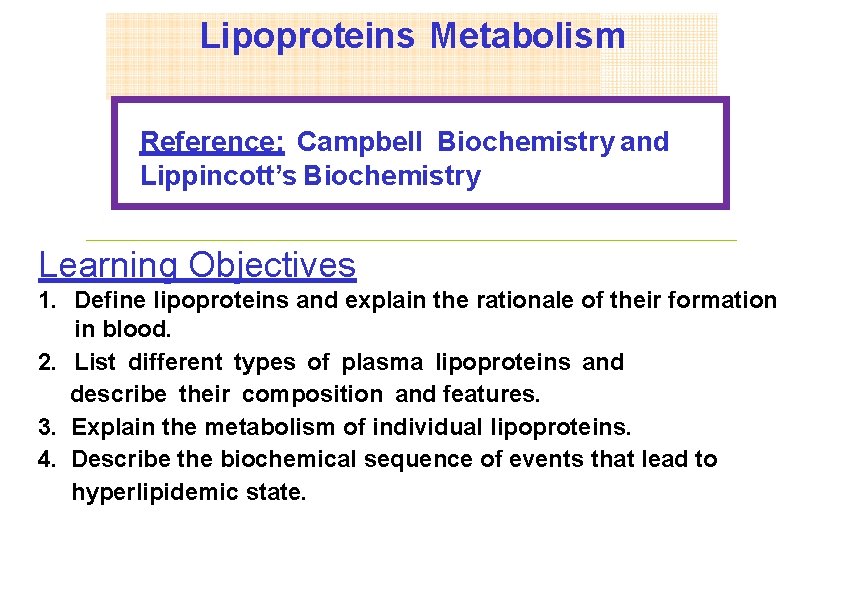 Lipoproteins Metabolism

Reference: Campbell Biochemistry and Lippincott's Biochemistry

Learning Objectives
1. Define lipoproteins and explain the rationale of their formation in blood.
2. List different types of plasma lipoproteins and describe their composition and features.
3. Explain the metabolism of individual lipoproteins.
4. Describe the biochemical sequence of events that lead to hyperlipidemic state.